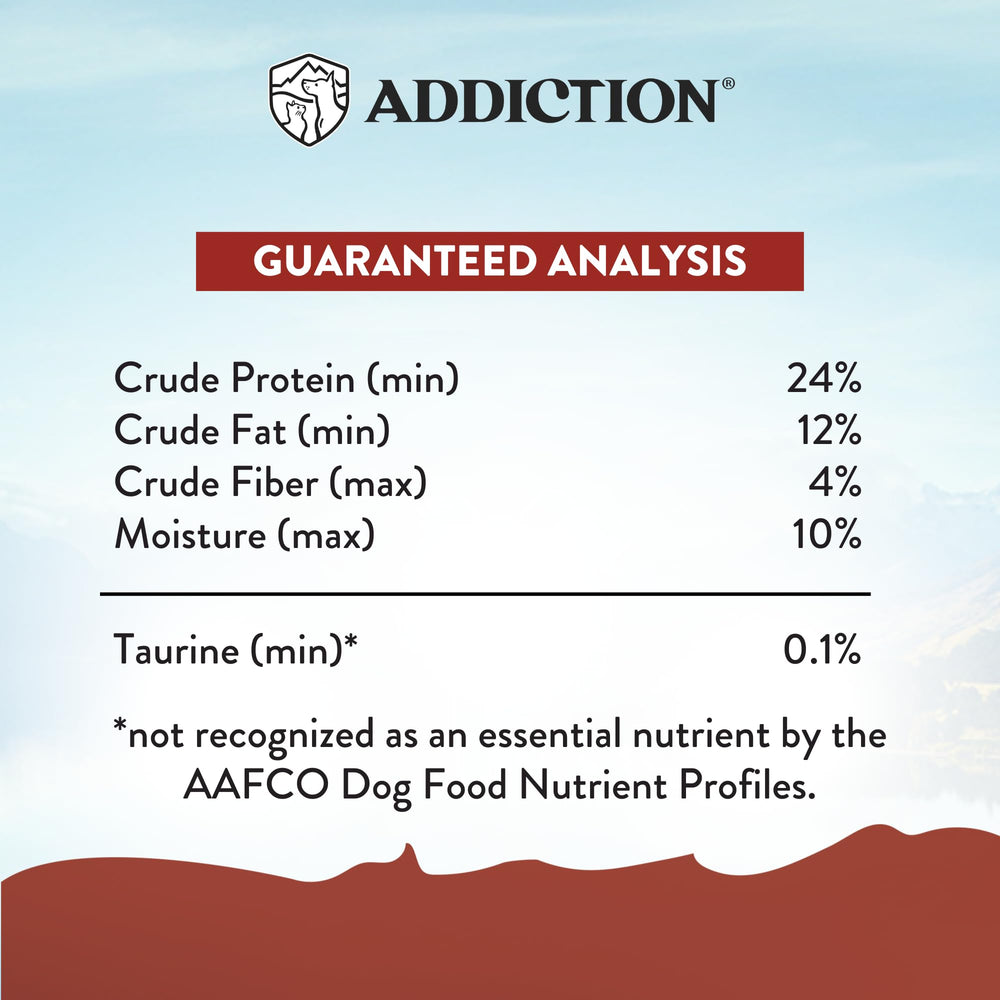 ADDICTION®

GUARANTEED ANALYSIS

Crude Protein (min) 24%
Crude Fat (min) 12%
Crude Fiber (max) 4%
Moisture (max) 10%

Taurine (min)* 0.1%

*not recognized as an essential nutrient by the AAFCO Dog Food Nutrient Profiles.